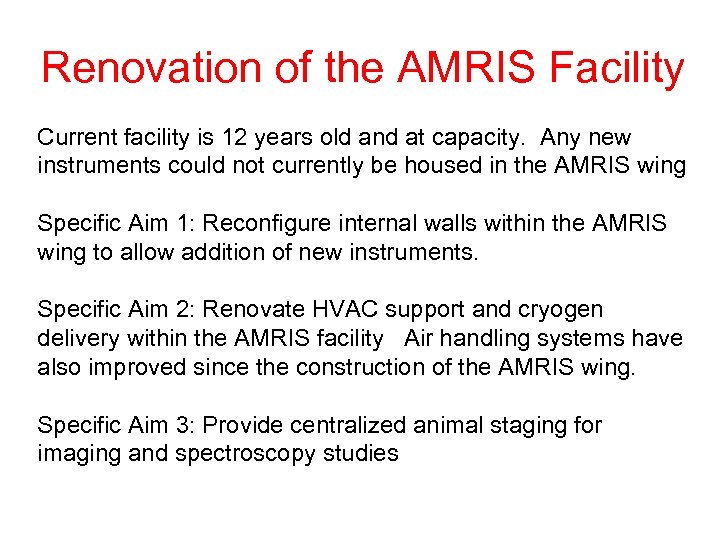 Renovation of the AMRIS Facility

Current facility is 12 years old and at capacity.  Any new instruments could not currently be housed in the AMRIS wing

Specific Aim 1: Reconfigure internal walls within the AMRIS wing to allow addition of new instruments.

Specific Aim 2: Renovate HVAC support and cryogen delivery within the AMRIS facility   Air handling systems have also improved since the construction of the AMRIS wing.

Specific Aim 3: Provide centralized animal staging for imaging and spectroscopy studies